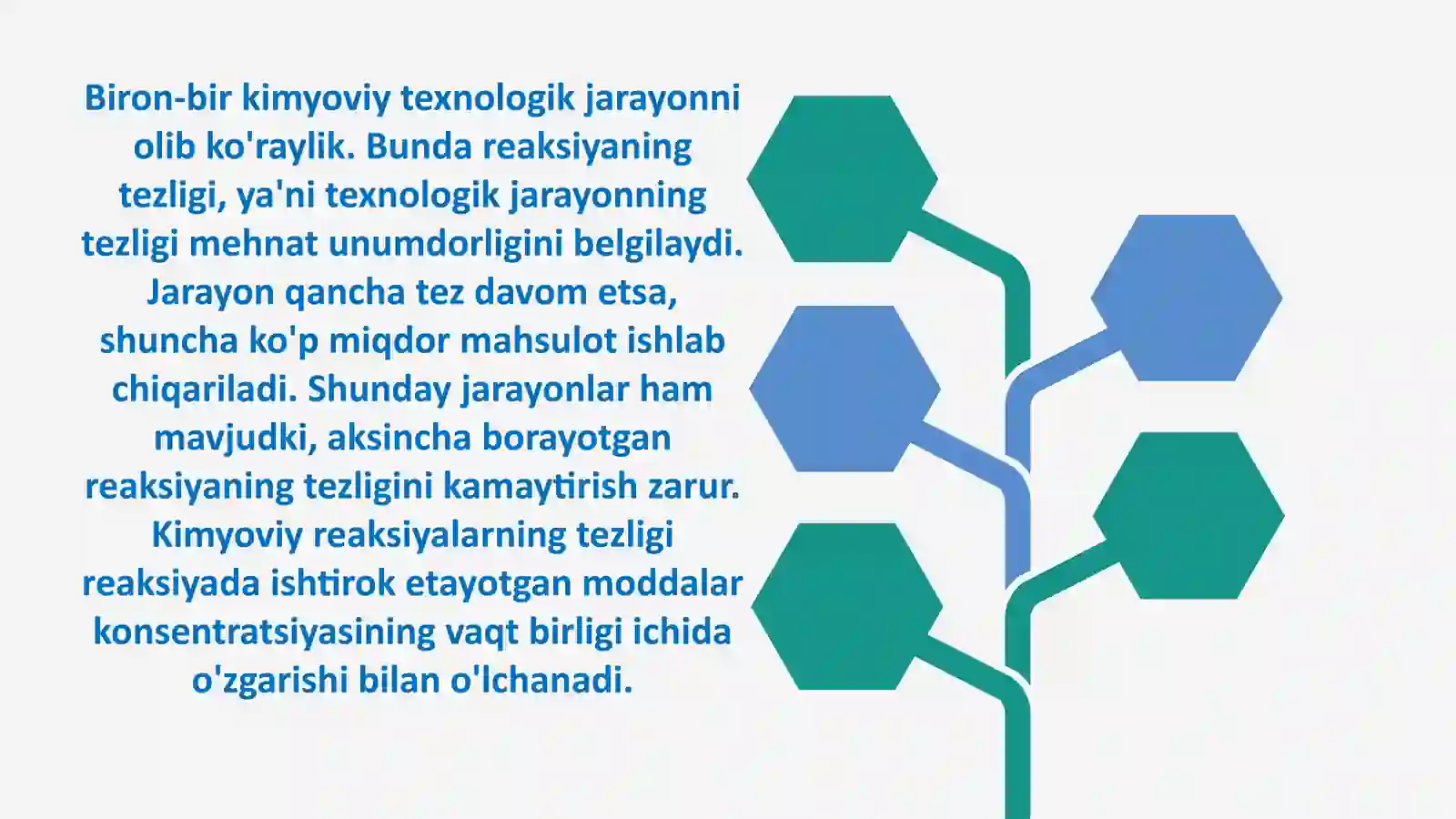 Biron-bir kimyoviy texnologik jarayonni olib ko'raylik. Bunda reaksiyaning tezligi, ya'ni texnologik jarayonning tezligi mehnat unumdorligini belgilaydi. Jarayon qancha tez davom etsa, shuncha ko'p miqdor mahsulot ishlab chiqariladi. Shunday jarayonlar ham mavjudki, aksincha borayotgan reaksiyaning tezligini kamaytirish zarur. Kimyoviy reaksiyalarning tezligi reaksiyada ishtirok etayotgan moddalar konsentratsiyasining vaqt birligi ichida o'zgarishi bilan o'lchanadi.